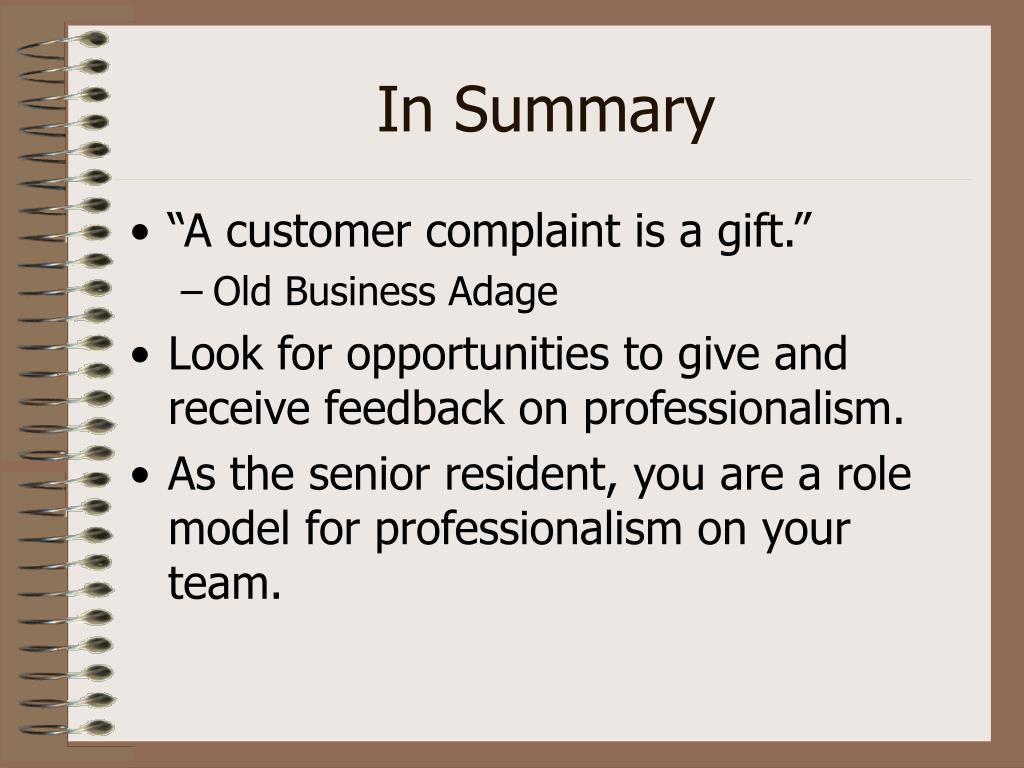 In Summary

• “A customer complaint is a gift.”
– Old Business Adage
• Look for opportunities to give and receive feedback on professionalism.
• As the senior resident, you are a role model for professionalism on your team.